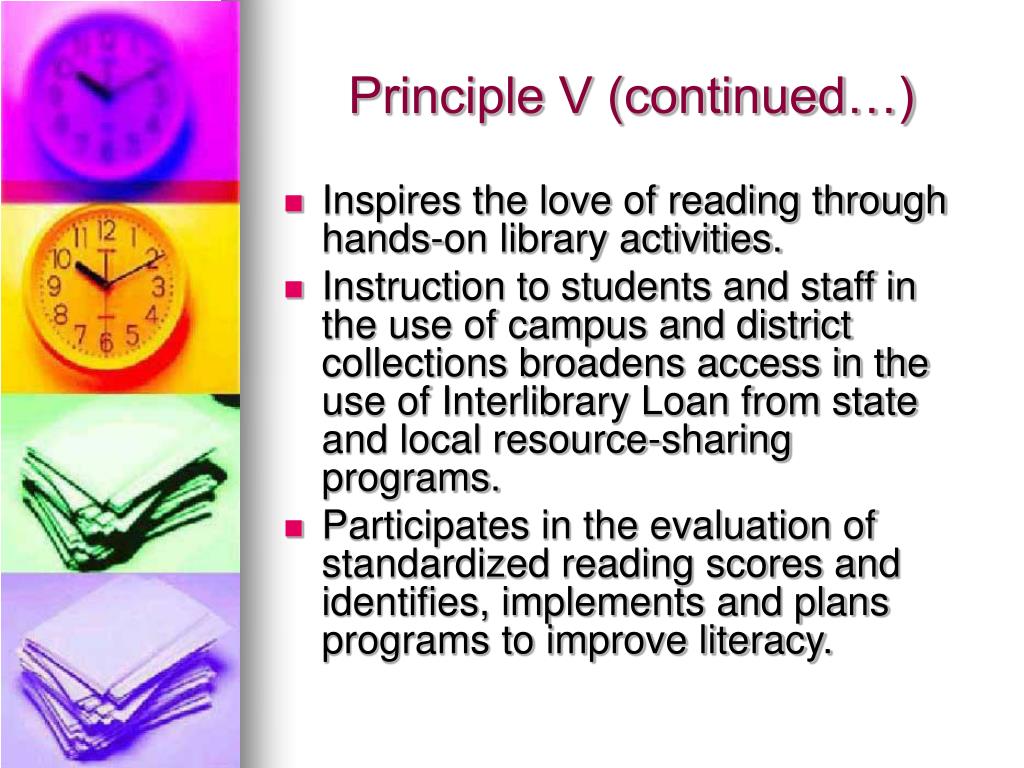 Principle V (continued…)

- Inspires the love of reading through hands-on library activities.
- Instruction to students and staff in the use of campus and district collections broadens access in the use of Interlibrary Loan from state and local resource-sharing programs.
- Participates in the evaluation of standardized reading scores and identifies, implements and plans programs to improve literacy.